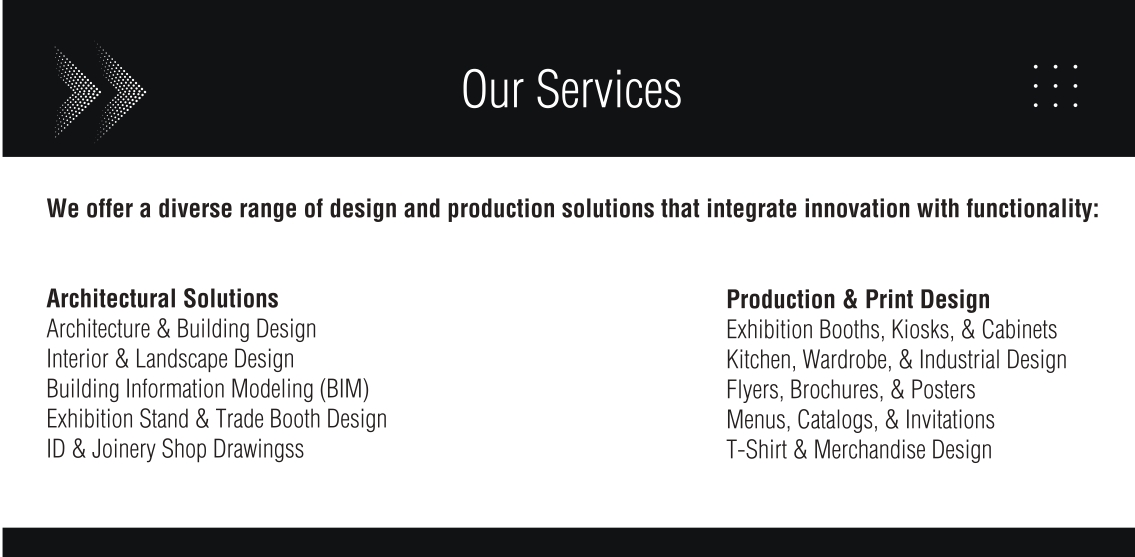 Our Services

We offer a diverse range of design and production solutions that integrate innovation with functionality:

Architectural Solutions
Architecture & Building Design
Interior & Landscape Design
Building Information Modeling (BIM)
Exhibition Stand & Trade Booth Design
ID & Joinery Shop Drawingss

Production & Print Design
Exhibition Booths, Kiosks, & Cabinets
Kitchen, Wardrobe, & Industrial Design
Flyers, Brochures, & Posters
Menus, Catalogs, & Invitations
T-Shirt & Merchandise Design